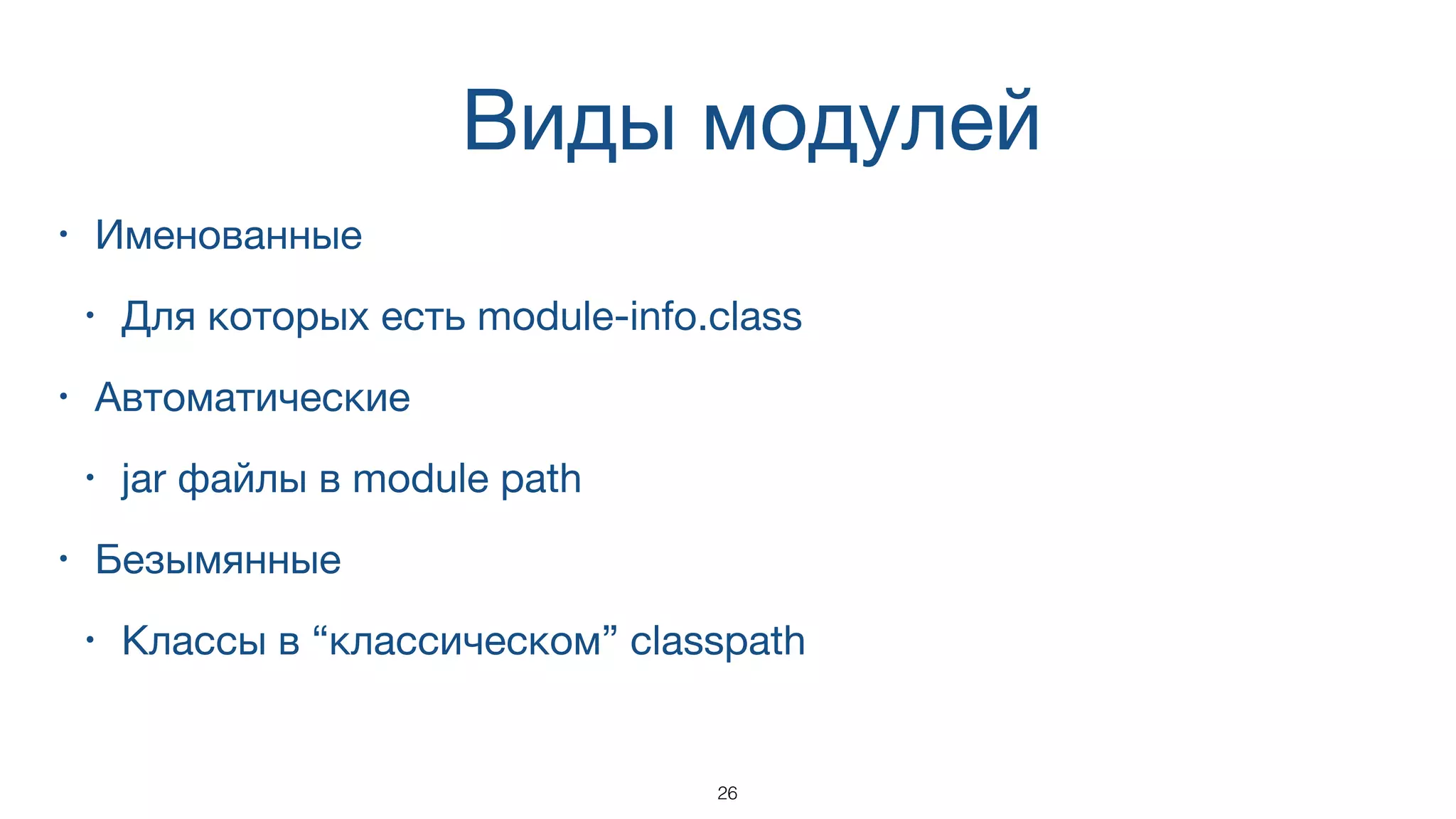 Виды модулей

• Именованные
  • Для которых есть module-info.class
• Автоматические
  • jar файлы в module path
• Безымянные
  • Классы в “классическом” classpath

26